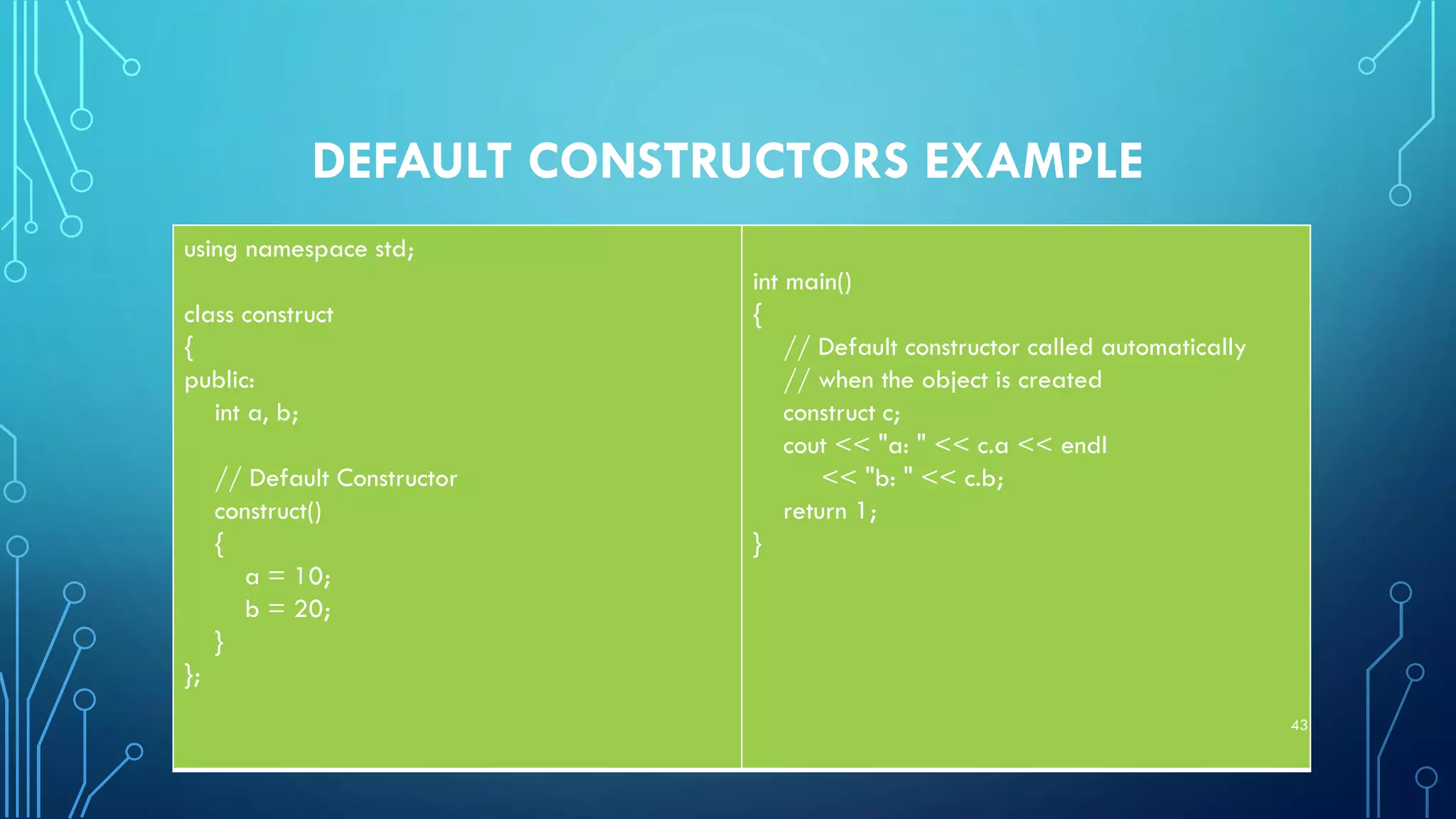 DEFAULT CONSTRUCTORS EXAMPLE

using namespace std;

class construct
{
public:
    int a, b;

    // Default Constructor
    construct()
    {
        a = 10;
        b = 20;
    }
};

int main()
{
    // Default constructor called automatically
    // when the object is created
    construct c;
    cout << "a: " << c.a << endl
        << "b: " << c.b;
    return 1;
}

43